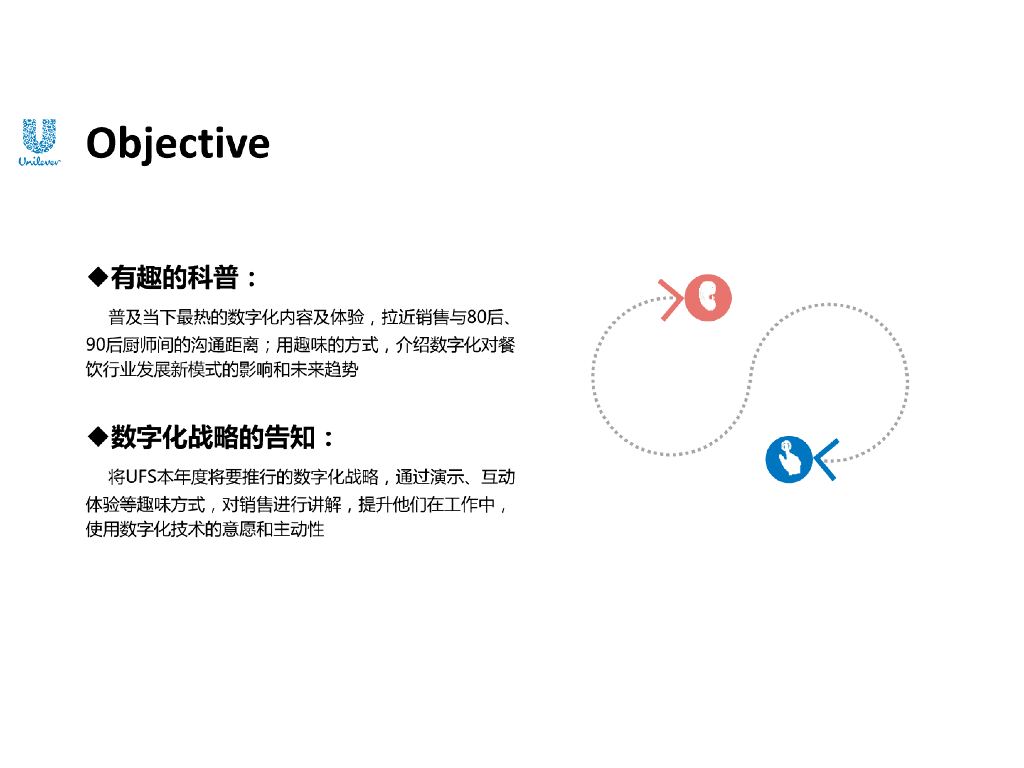 Unilever

Objective

◆有趣的科普：

普及当下最热的数字化内容及体验，拉近销售与80后、90后厨师间的沟通距离；用趣味的方式，介绍数字化对餐饮行业发展新模式的影响和未来趋势

◆数字化战略的告知：

将UFS本年度将要推行的数字化战略，通过演示、互动体验等趣味方式，对销售进行讲解，提升他们在工作中，使用数字化技术的意愿和主动性